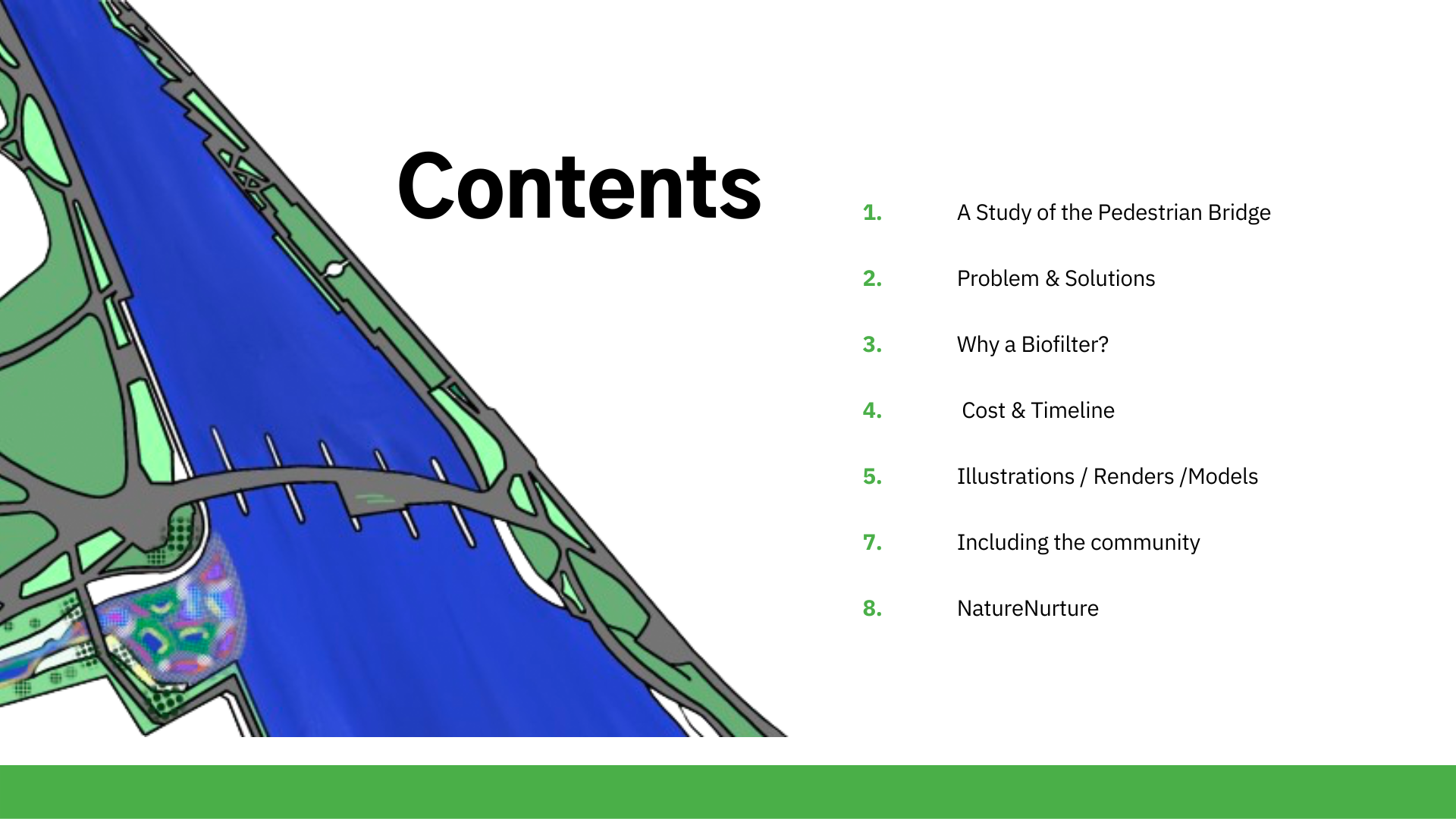 Contents

1. A Study of the Pedestrian Bridge

2. Problem & Solutions

3. Why a Biofilter?

4. Cost & Timeline

5. Illustrations / Renders /Models

7. Including the community

8. NatureNurture